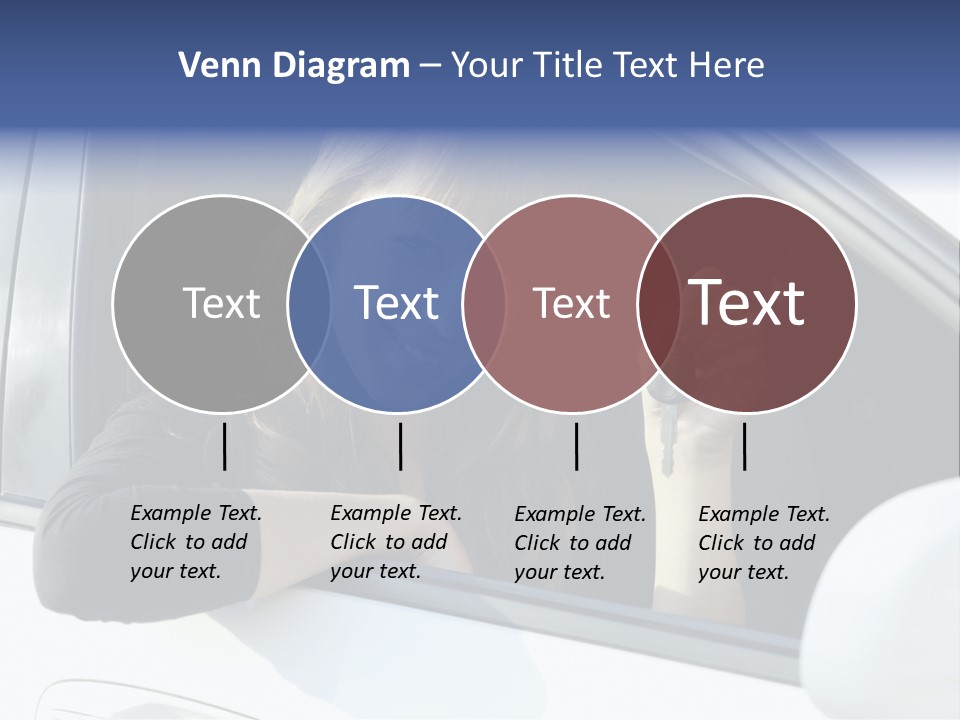 Venn Diagram – Your Title Text Here

Text

Text

Text

Text

Example Text. Click to add your text.

Example Text. Click to add your text.

Example Text. Click to add your text.

Example Text. Click to add your text.